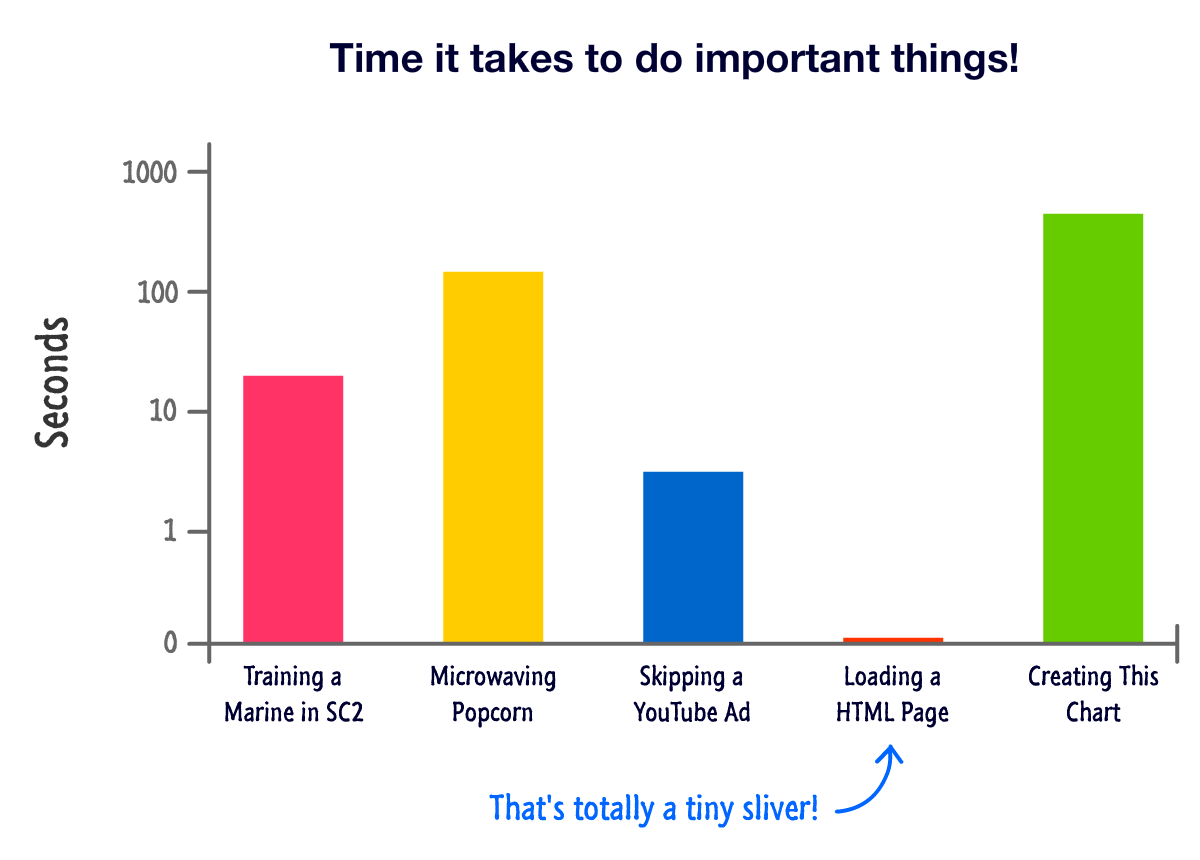 Time it takes to do important things!

Seconds

1000
100
10
1
0

Training a Marine in SC2
Microwaving Popcorn
Skipping a YouTube Ad
Loading a HTML Page
Creating This Chart

That's totally a tiny sliver!